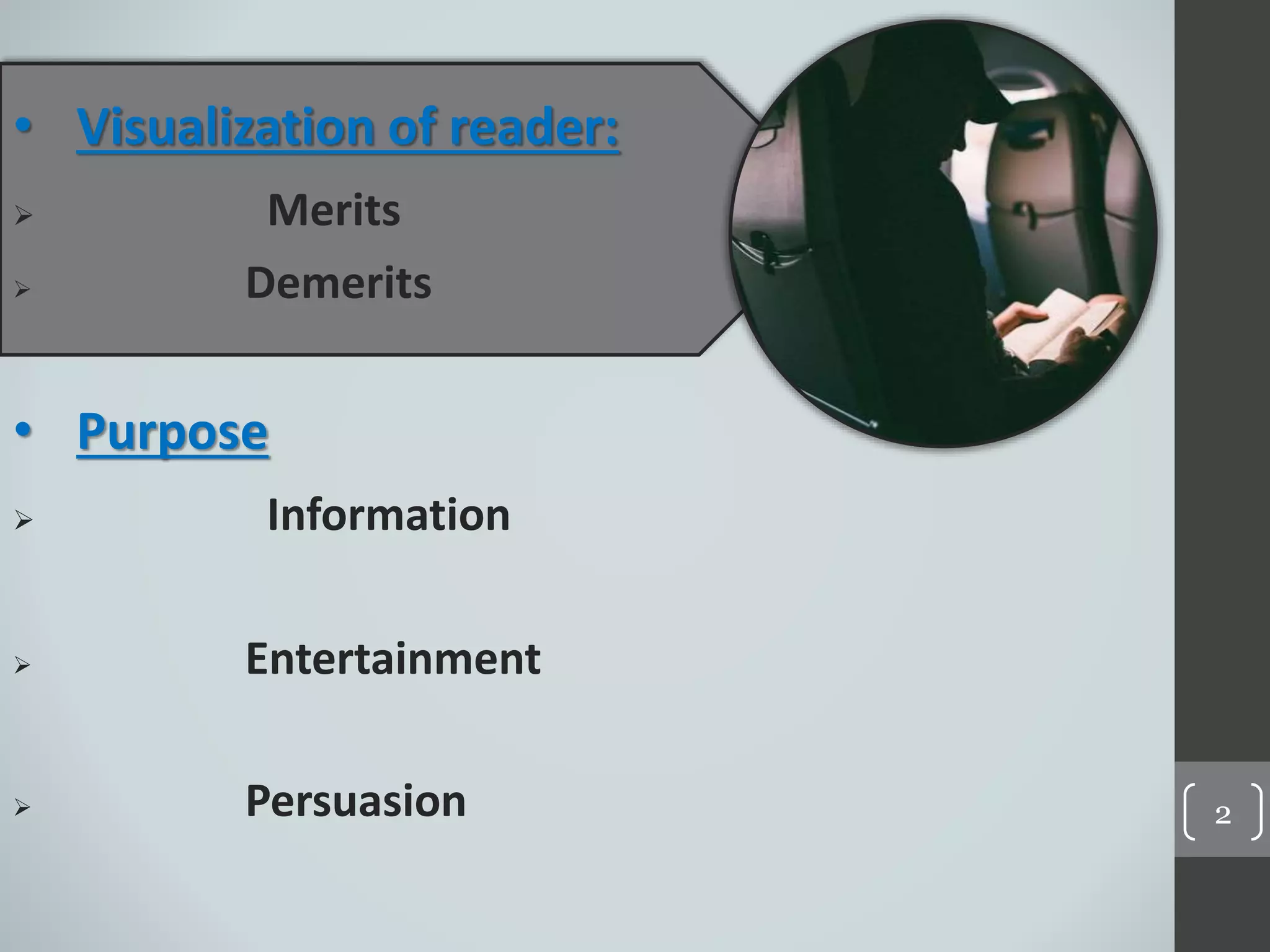 • Visualization of reader:

➢ Merits

➢ Demerits

• Purpose

➢ Information

➢ Entertainment

➢ Persuasion

2